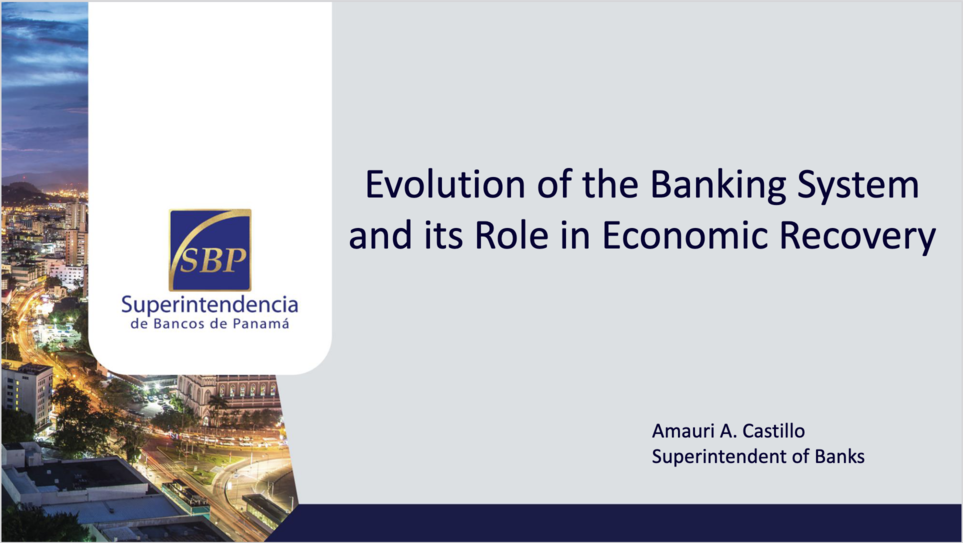 SBP
Superintendencia
de Bancos de Panamá

Evolution of the Banking System and its Role in Economic Recovery

Amauri A. Castillo
Superintendent of Banks